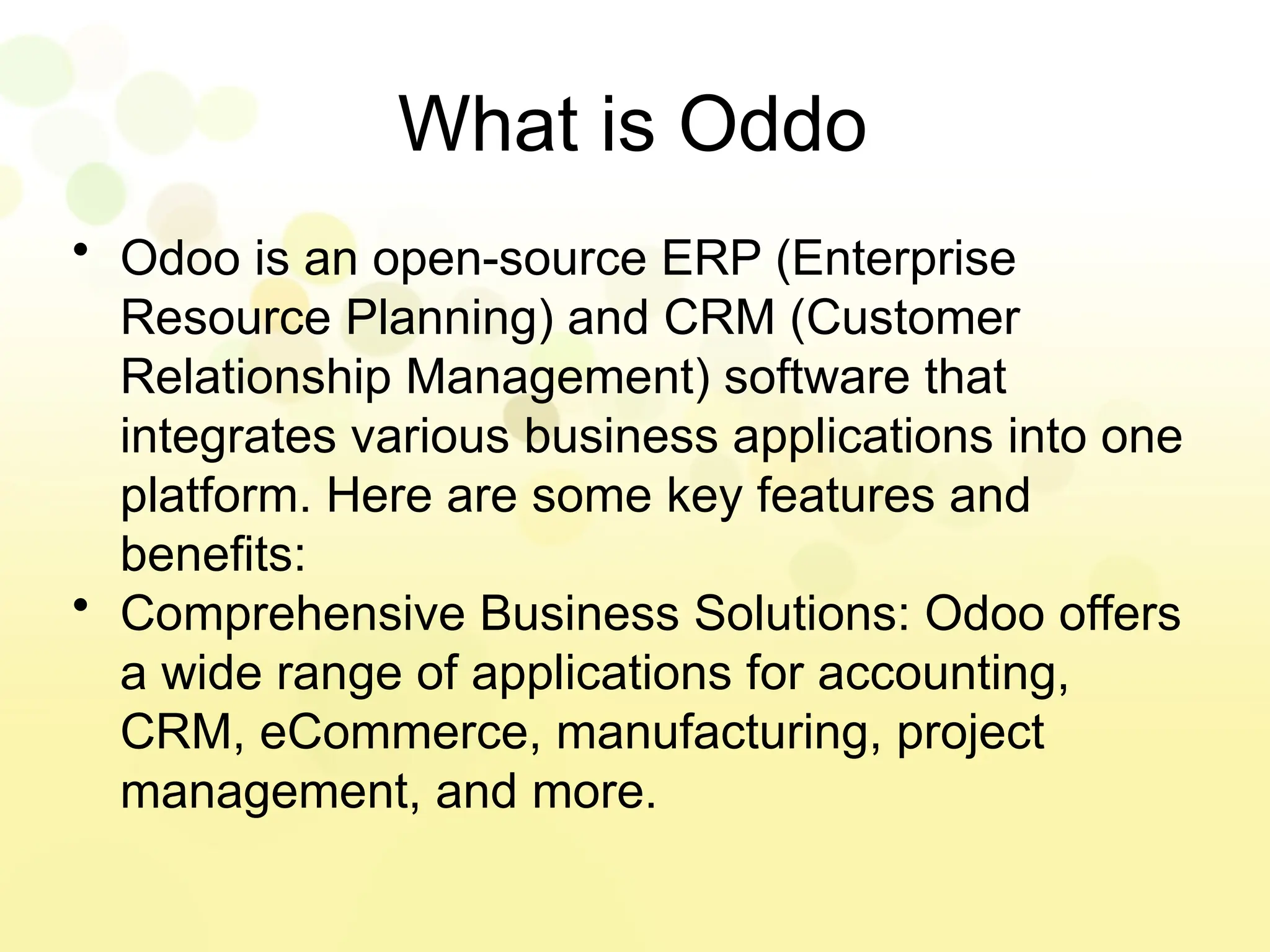 What is Oddo

• Odoo is an open-source ERP (Enterprise Resource Planning) and CRM (Customer Relationship Management) software that integrates various business applications into one platform. Here are some key features and benefits:
• Comprehensive Business Solutions: Odoo offers a wide range of applications for accounting, CRM, eCommerce, manufacturing, project management, and more.